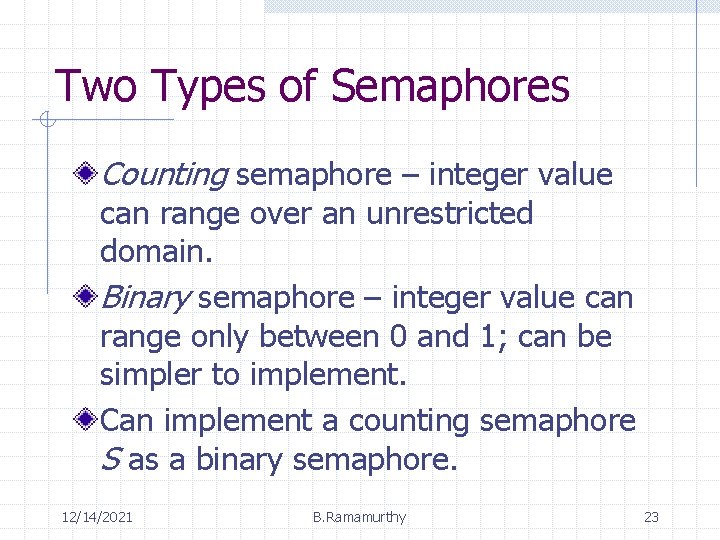 Two Types of Semaphores

Counting semaphore – integer value can range over an unrestricted domain.

Binary semaphore – integer value can range only between 0 and 1; can be simpler to implement.

Can implement a counting semaphore S as a binary semaphore.

12/14/2021 B.Ramamurthy 23